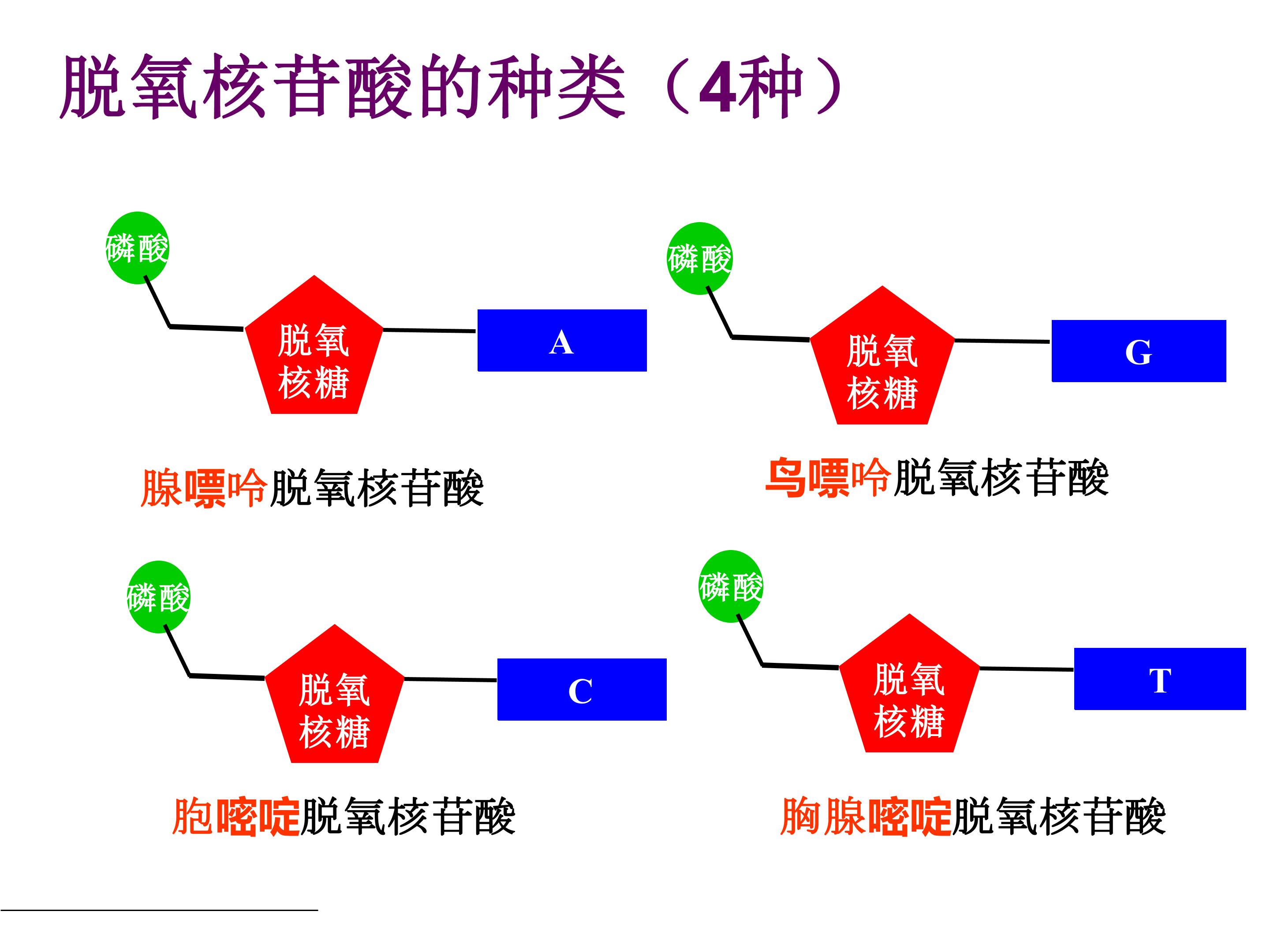 脱氧核苷酸的种类（4种）

磷酸

脱氧核糖

A

腺嘌呤脱氧核苷酸

磷酸

脱氧核糖

G

鸟嘌呤脱氧核苷酸

磷酸

脱氧核糖

C

胞嘧啶脱氧核苷酸

磷酸

脱氧核糖

T

胸腺嘧啶脱氧核苷酸